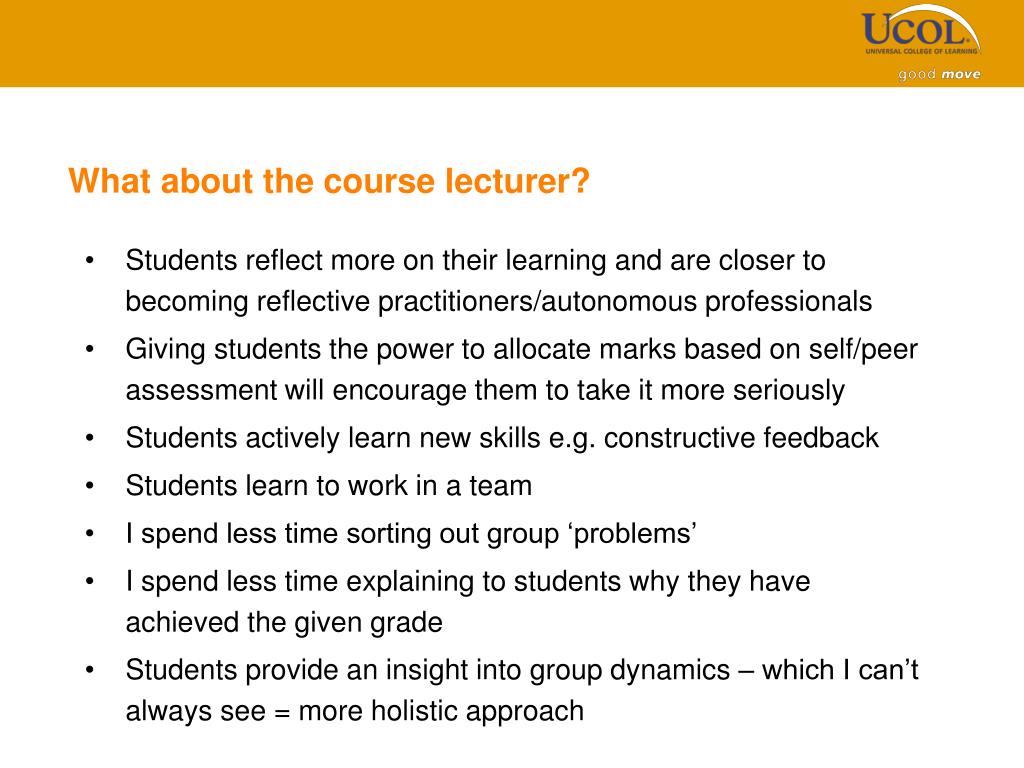 UCOL
UNIVERSAL COLLEGE OF LEARNING
good move

What about the course lecturer?

• Students reflect more on their learning and are closer to becoming reflective practitioners/autonomous professionals
• Giving students the power to allocate marks based on self/peer assessment will encourage them to take it more seriously
• Students actively learn new skills e.g. constructive feedback
• Students learn to work in a team
• I spend less time sorting out group ‘problems’
• I spend less time explaining to students why they have achieved the given grade
• Students provide an insight into group dynamics – which I can’t always see = more holistic approach